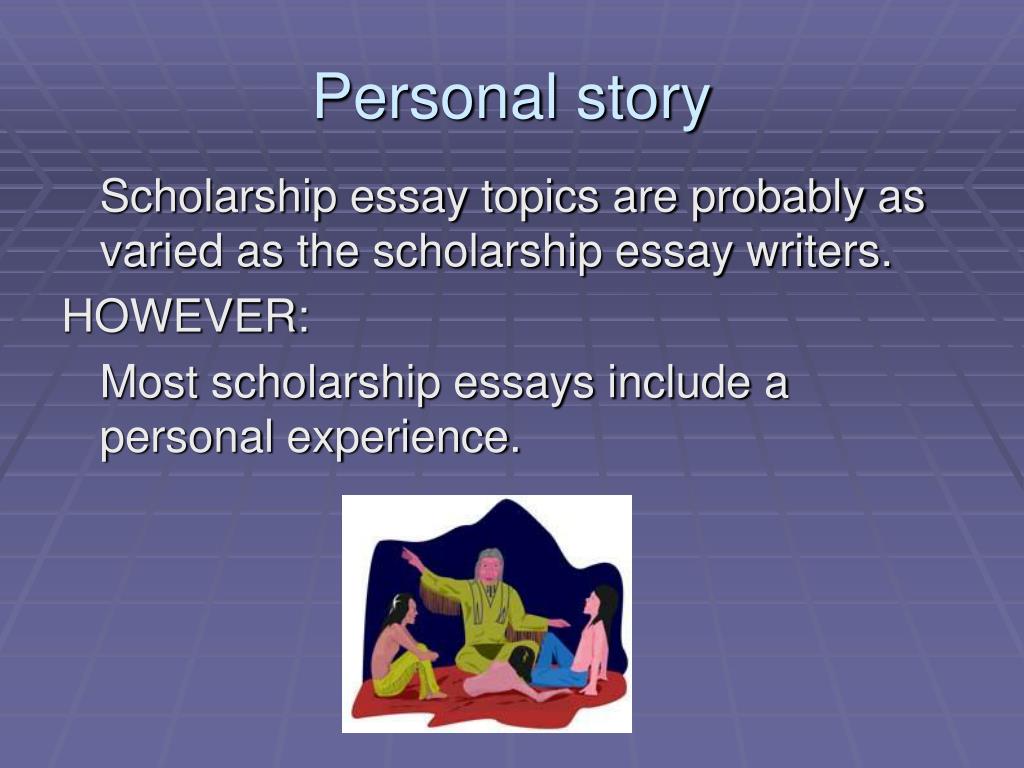 Personal story

Scholarship essay topics are probably as varied as the scholarship essay writers.

HOWEVER:

Most scholarship essays include a personal experience.